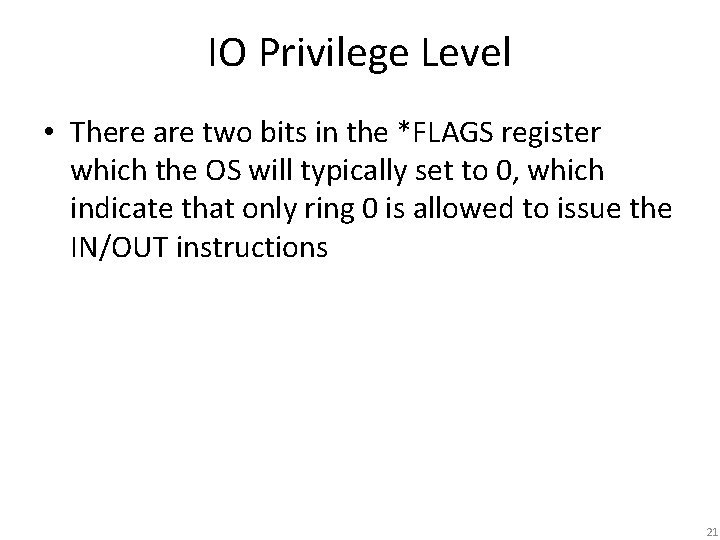 IO Privilege Level

• There are two bits in the *FLAGS register which the OS will typically set to 0, which indicate that only ring 0 is allowed to issue the IN/OUT instructions

21